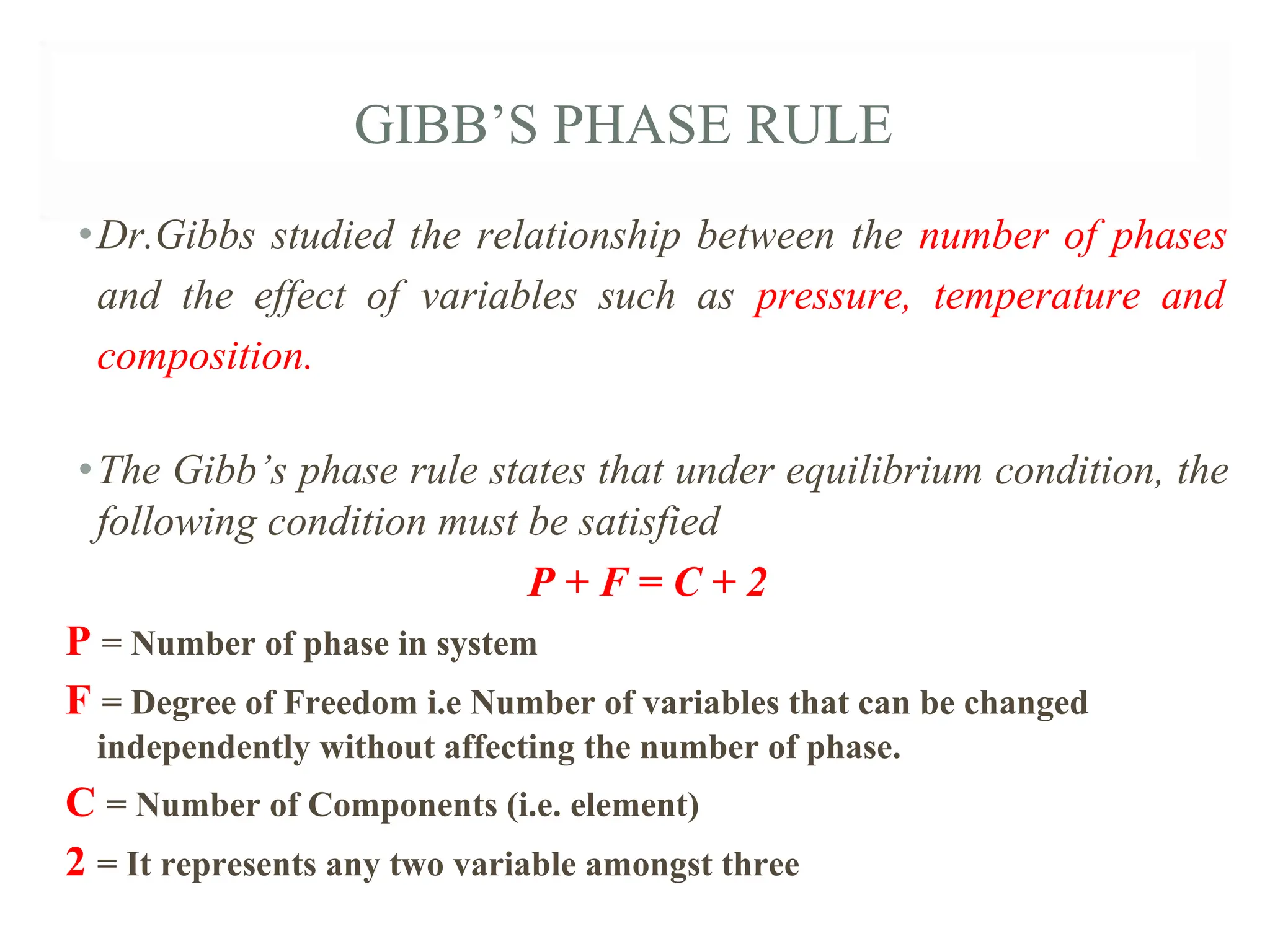 GIBB'S PHASE RULE

• Dr.Gibbs studied the relationship between the number of phases and the effect of variables such as pressure, temperature and composition.

• The Gibb's phase rule states that under equilibrium condition, the following condition must be satisfied

$P + F = C + 2$

P = Number of phase in system

F = Degree of Freedom i.e Number of variables that can be changed independently without affecting the number of phase.

C = Number of Components (i.e. element)

2 = It represents any two variable amongst three